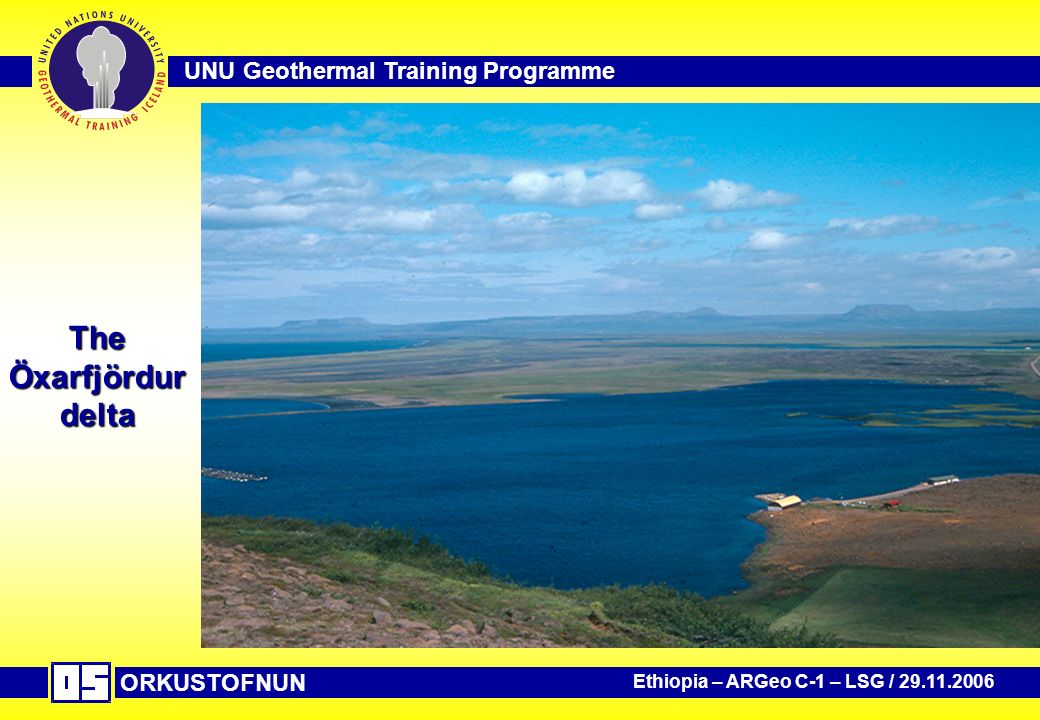 UNITED NATIONS UNIVERSITY GEOTHERMAL TRAINING ICELAND

UNU Geothermal Training Programme

The Öxarfjördur delta

OS

ORKUSTOFNUN

Ethiopia – ARGeo C-1 – LSG / 29.11.2006